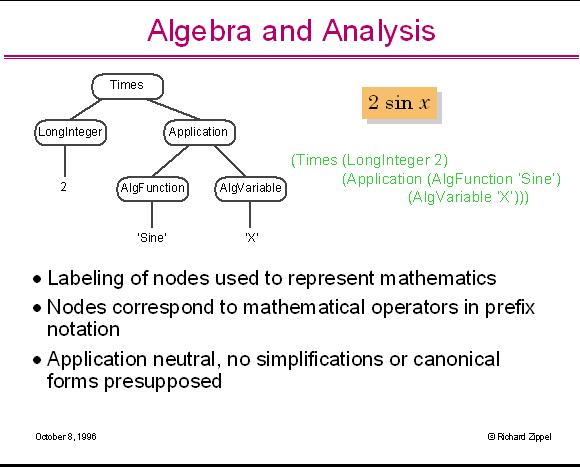 Algebra and Analysis

Times

LongInteger

Application

2

AlgFunction

AlgVariable

'Sine'

'X'

$2 \sin x$

(Times (LongInteger 2)
(Application (AlgFunction 'Sine')
(AlgVariable 'X')))

• Labeling of nodes used to represent mathematics

• Nodes correspond to mathematical operators in prefix notation

• Application neutral, no simplifications or canonical forms presupposed

October 8, 1996

© Richard Zippel